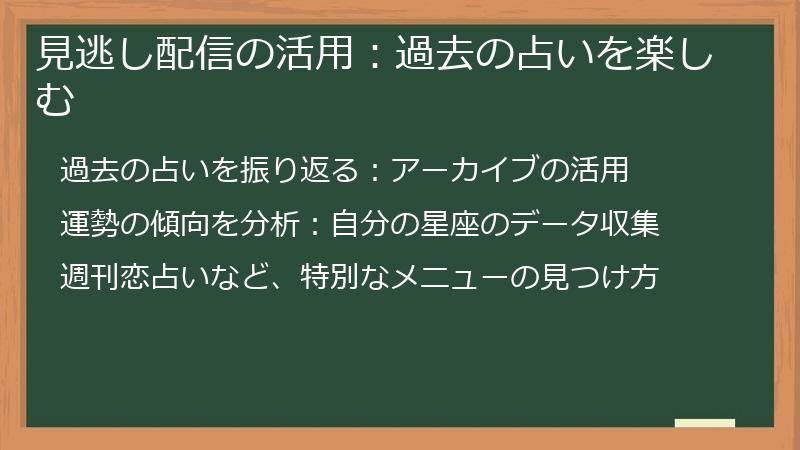 見逃し配信の活用：過去の占いを楽しむ

過去の占いを振り返る：アーカイブの活用

運勢の傾向を分析：自分の星座のデータ収集

週刊恋占いなど、特別なメニューの見つけ方